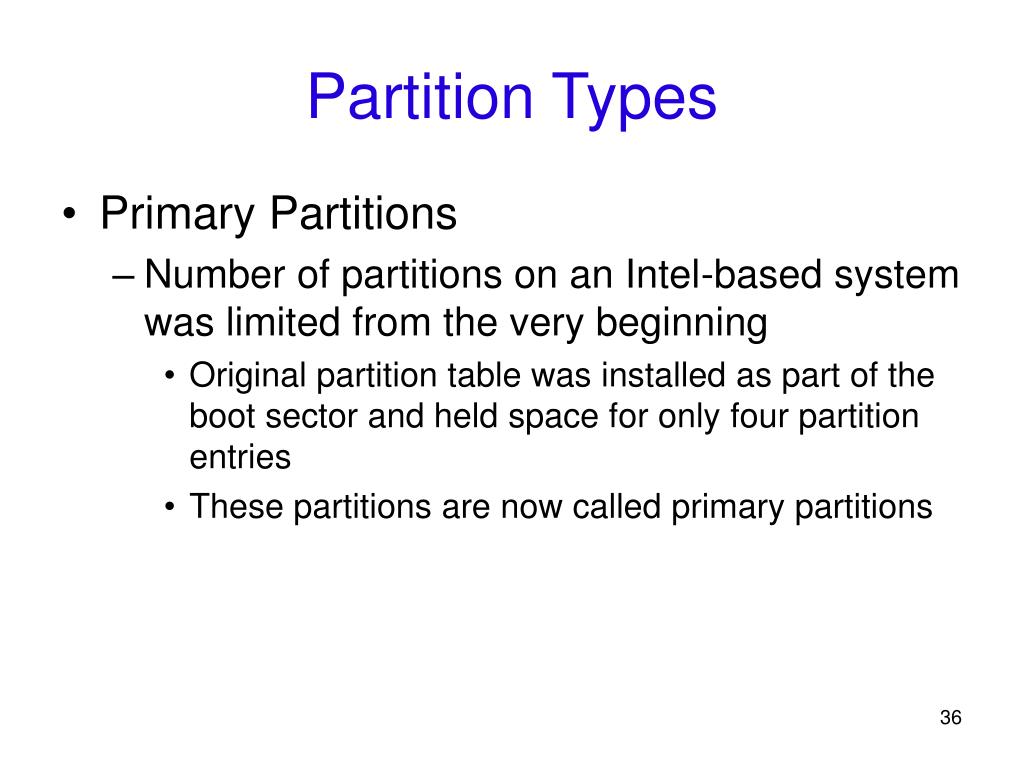 Partition Types

• Primary Partitions
– Number of partitions on an Intel-based system was limited from the very beginning
• Original partition table was installed as part of the boot sector and held space for only four partition entries
• These partitions are now called primary partitions

36